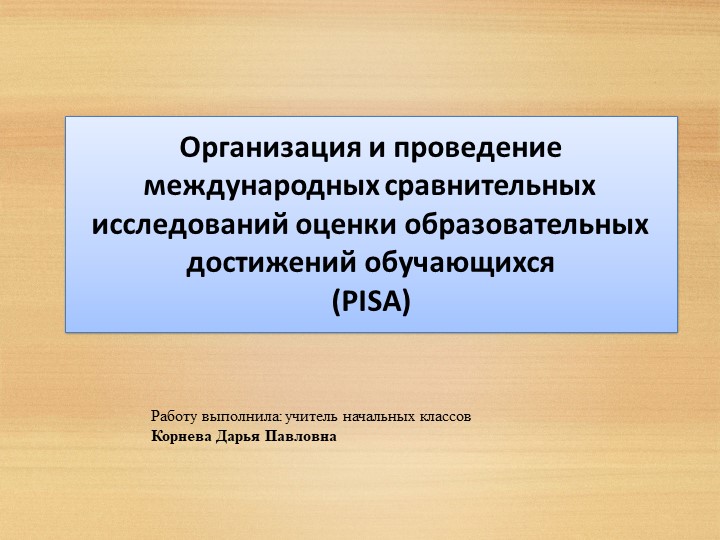 Организация и проведение международных сравнительных исследований оценки образовательных достижений обучающихся
(PISA)

Работу выполнила: учитель начальных классов
Корнева Дарья Павловна